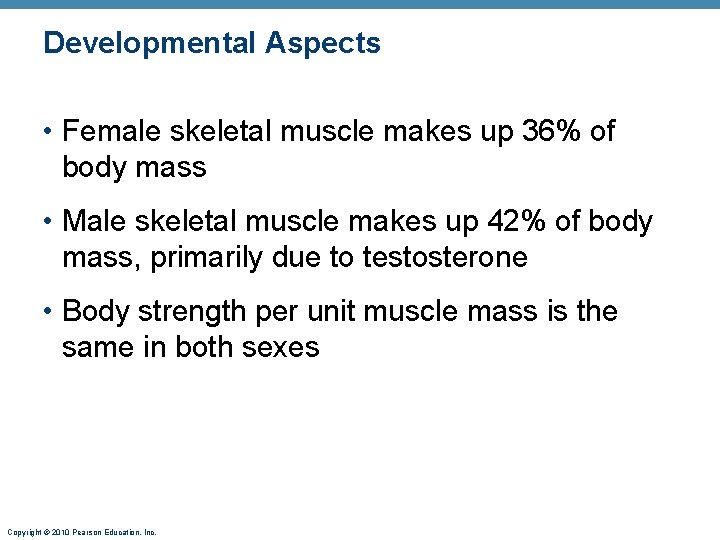 Developmental Aspects

• Female skeletal muscle makes up 36% of body mass

• Male skeletal muscle makes up 42% of body mass, primarily due to testosterone

• Body strength per unit muscle mass is the same in both sexes

Copyright © 2010 Pearson Education, Inc.